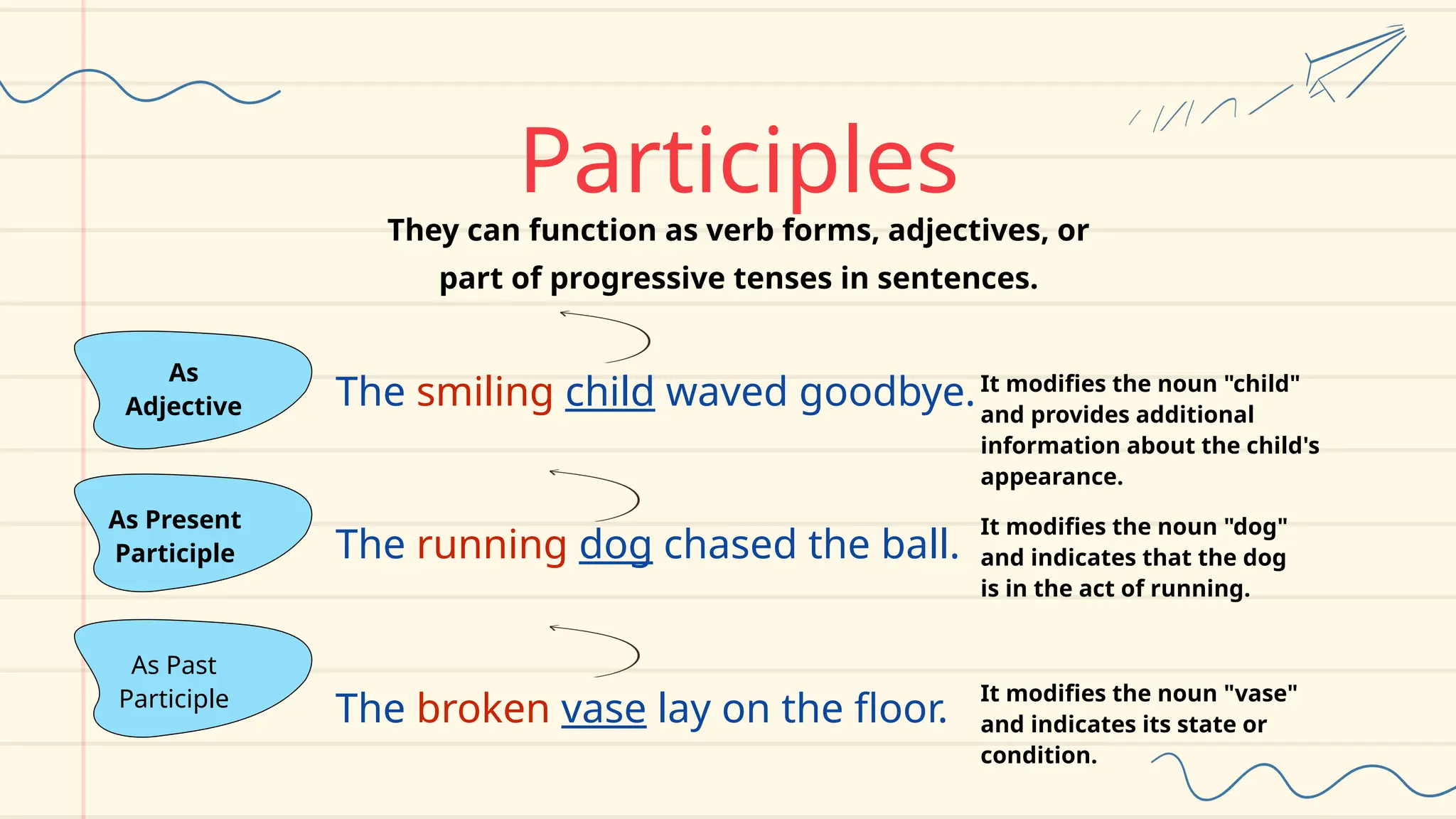 Participles

They can function as verb forms, adjectives, or part of progressive tenses in sentences.

As Adjective

The smiling child waved goodbye.

It modifies the noun "child" and provides additional information about the child's appearance.

As Present Participle

The running dog chased the ball.

It modifies the noun "dog" and indicates that the dog is in the act of running.

As Past Participle

The broken vase lay on the floor.

It modifies the noun "vase" and indicates its state or condition.